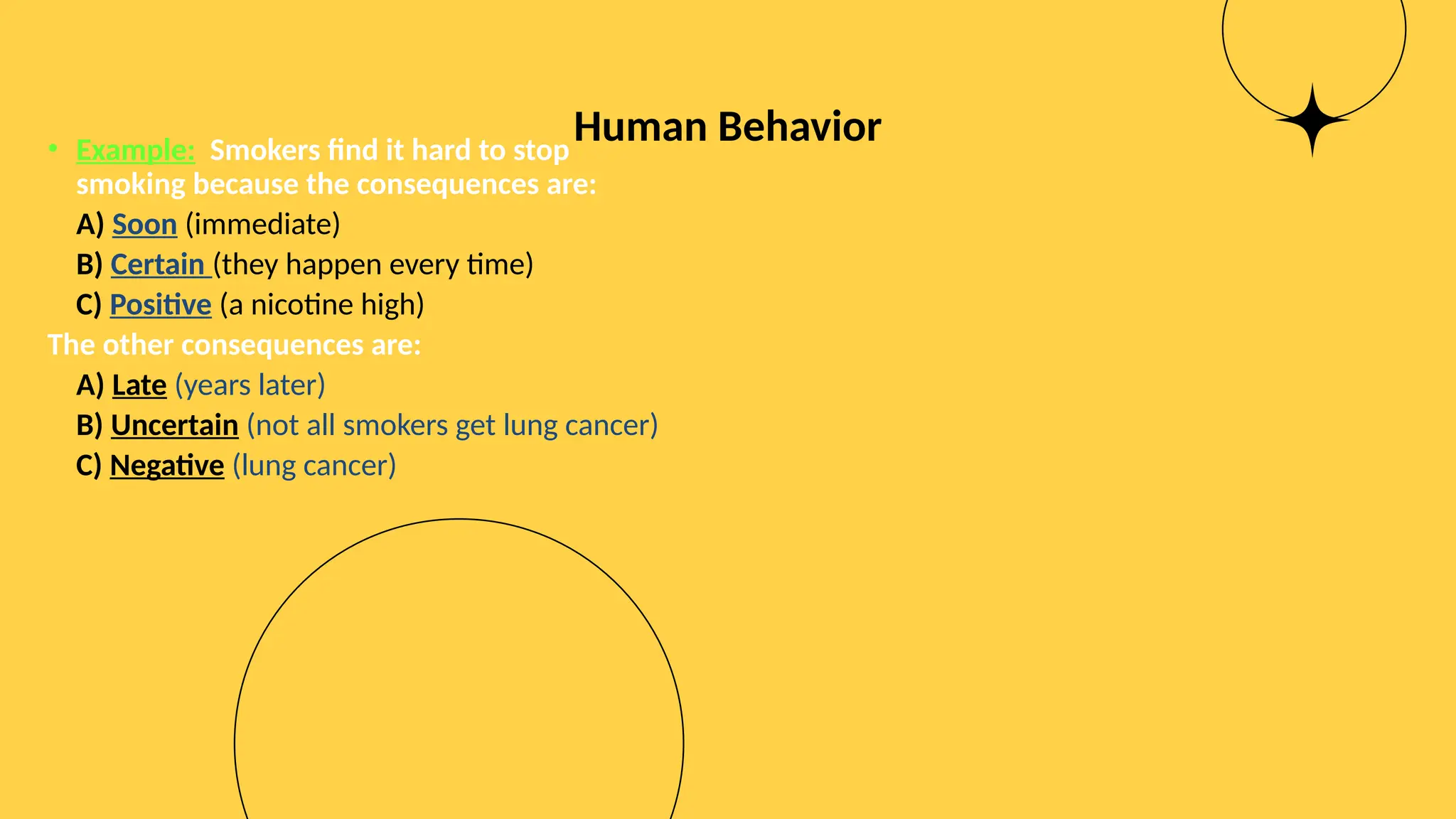 Human Behavior

• Example: Smokers find it hard to stop smoking because the consequences are:
A) Soon (immediate)
B) Certain (they happen every time)
C) Positive (a nicotine high)
The other consequences are:
A) Late (years later)
B) Uncertain (not all smokers get lung cancer)
C) Negative (lung cancer)